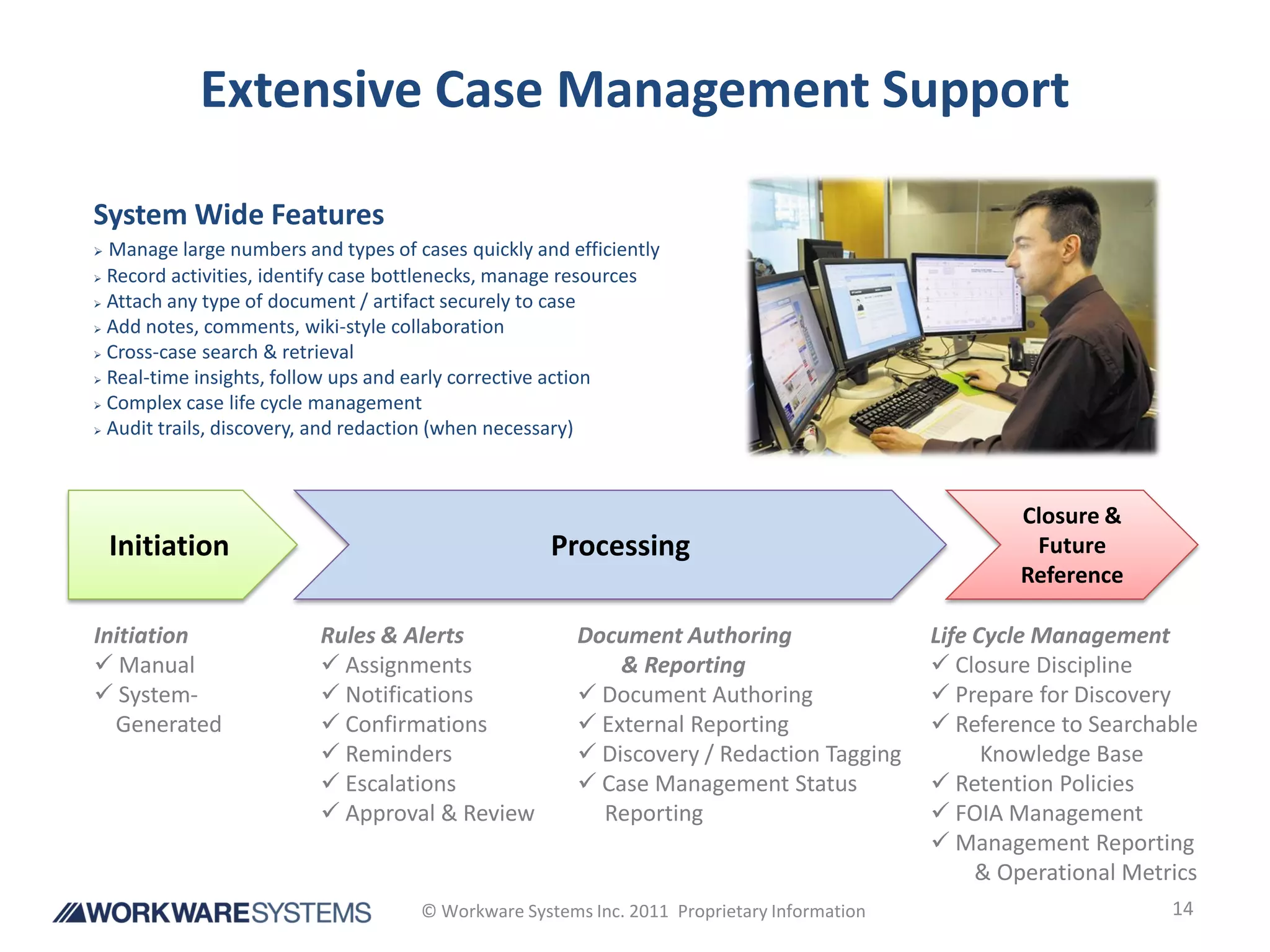 Extensive Case Management Support

System Wide Features
➢ Manage large numbers and types of cases quickly and efficiently
➢ Record activities, identify case bottlenecks, manage resources
➢ Attach any type of document / artifact securely to case
➢ Add notes, comments, wiki-style collaboration
➢ Cross-case search & retrieval
➢ Real-time insights, follow ups and early corrective action
➢ Complex case life cycle management
➢ Audit trails, discovery, and redaction (when necessary)

Initiation

Processing

Closure & Future Reference

Initiation
✓ Manual
✓ System-Generated

Rules & Alerts
✓ Assignments
✓ Notifications
✓ Confirmations
✓ Reminders
✓ Escalations
✓ Approval & Review

Document Authoring & Reporting
✓ Document Authoring
✓ External Reporting
✓ Discovery / Redaction Tagging
✓ Case Management Status Reporting

Life Cycle Management
✓ Closure Discipline
✓ Prepare for Discovery
✓ Reference to Searchable Knowledge Base
✓ Retention Policies
✓ FOIA Management
✓ Management Reporting & Operational Metrics

WORKWARESYSTEMS © Workware Systems Inc. 2011 Proprietary Information 14